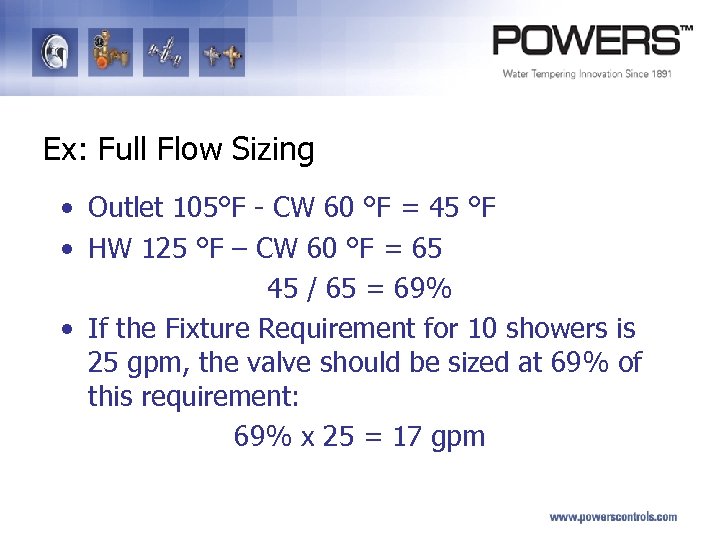 POWERS™
Water Tempering Innovation Since 1891

Ex: Full Flow Sizing

• Outlet 105°F - CW 60 °F = 45 °F
• HW 125 °F – CW 60 °F = 65
45 / 65 = 69%
• If the Fixture Requirement for 10 showers is 25 gpm, the valve should be sized at 69% of this requirement:
69% x 25 = 17 gpm

www.powerscontrols.com